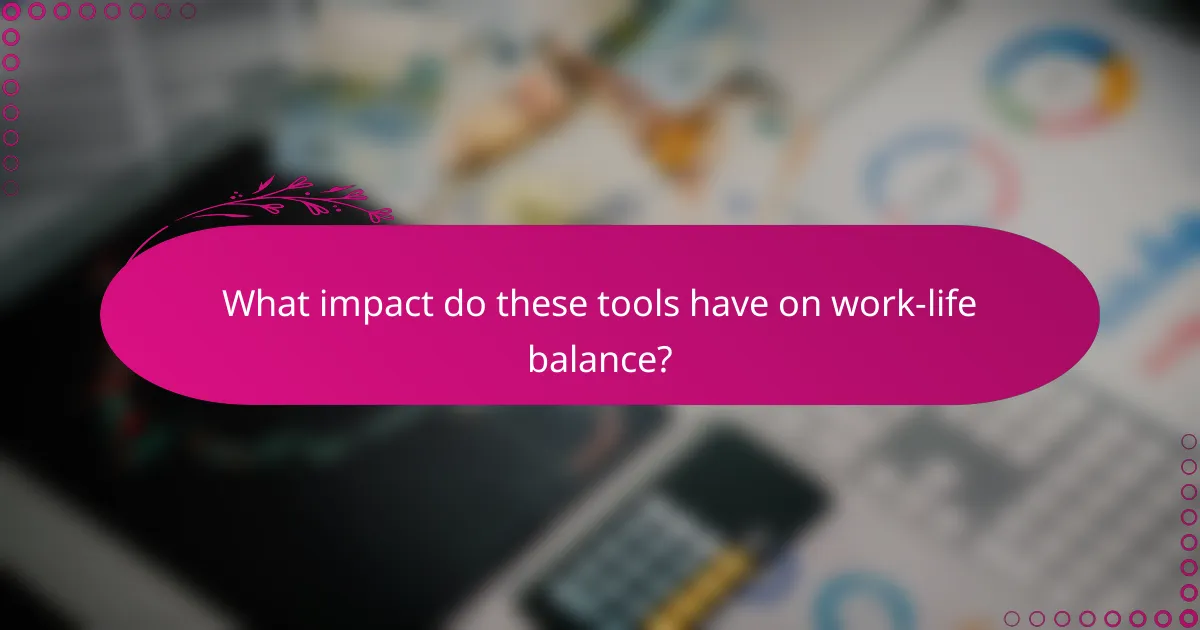 What impact do these tools have on work-life balance?